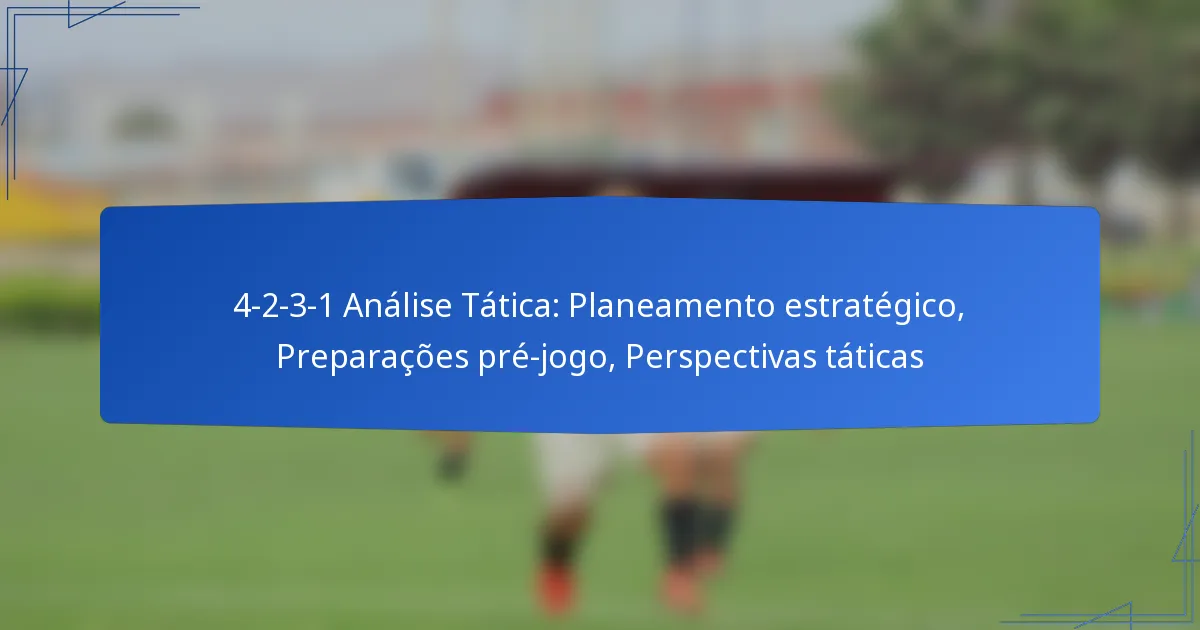 4-2-3-1 Análise Tática: Planeamento estratégico, Preparações pré-jogo, Perspectivas táticas